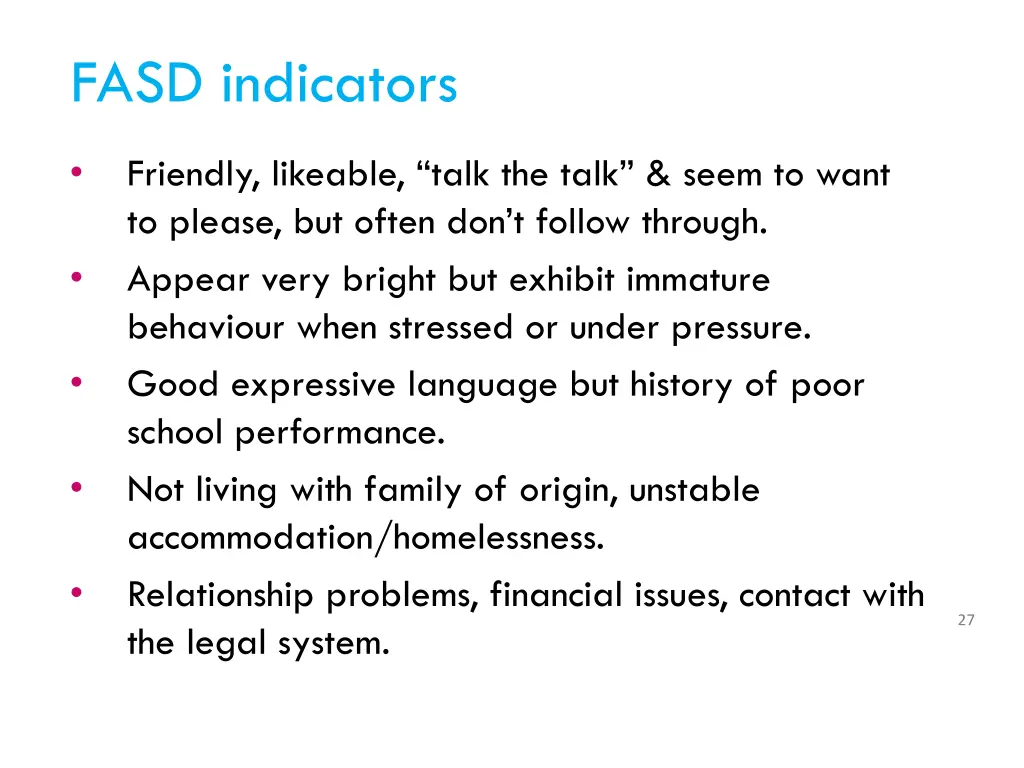 FASD indicators

• Friendly, likeable, “talk the talk” & seem to want to please, but often don’t follow through.
• Appear very bright but exhibit immature behaviour when stressed or under pressure.
• Good expressive language but history of poor school performance.
• Not living with family of origin, unstable accommodation/homelessness.
• Relationship problems, financial issues, contact with the legal system.

27